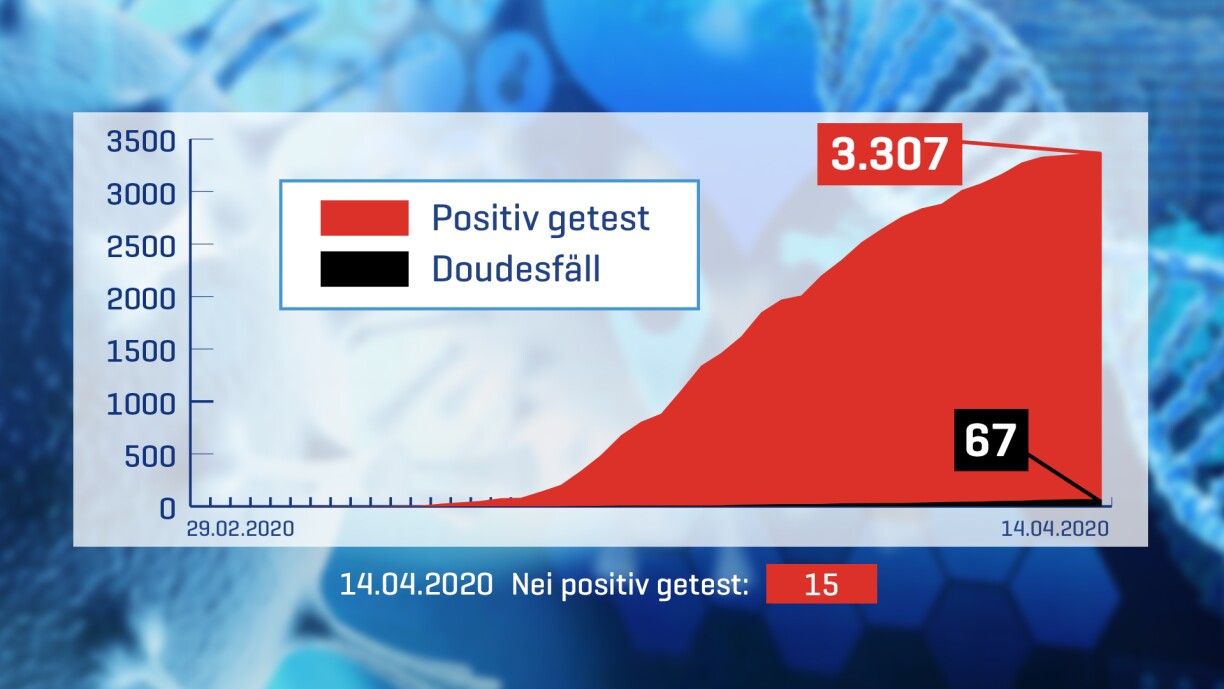 3500
3000
2500
2000
1500
1000
500
0

Positiv getest
Doudesfäll

3.307

67

29.02.2020
14.04.2020

14.04.2020 Nei positiv getest: 15